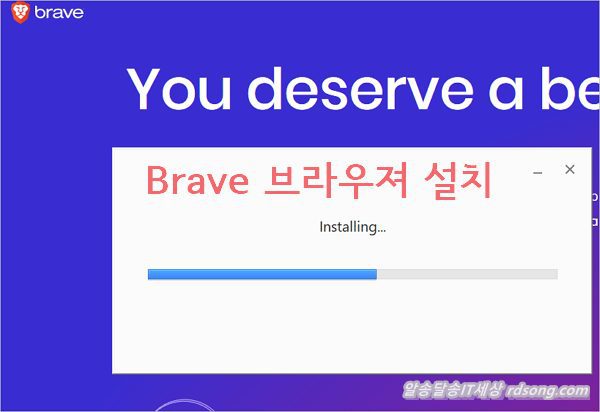 brave

You deserve a be

Brave 브라우져 설치

Installing...

알송달송IT세상 rdsong.com